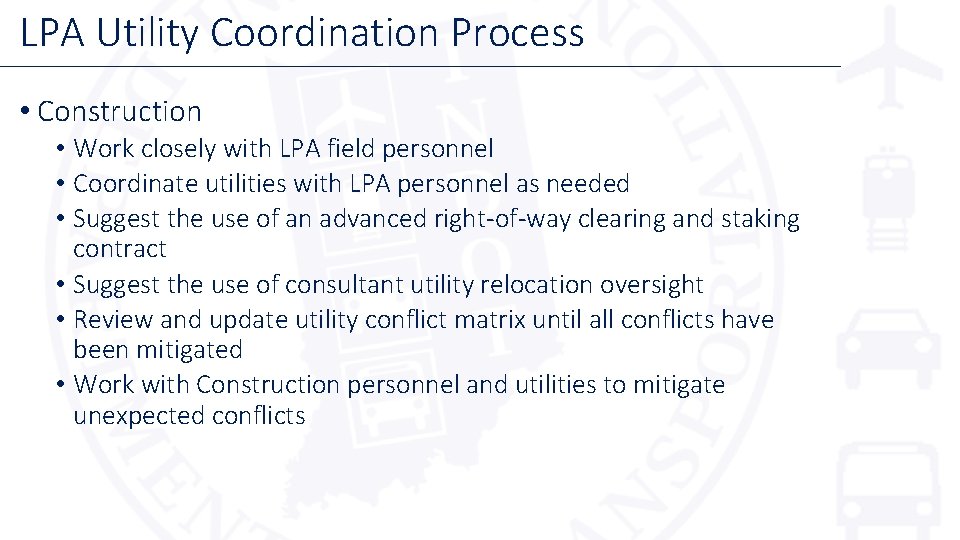 LPA Utility Coordination Process

• Construction
  • Work closely with LPA field personnel
  • Coordinate utilities with LPA personnel as needed
  • Suggest the use of an advanced right-of-way clearing and staking contract
  • Suggest the use of consultant utility relocation oversight
  • Review and update utility conflict matrix until all conflicts have been mitigated
  • Work with Construction personnel and utilities to mitigate unexpected conflicts